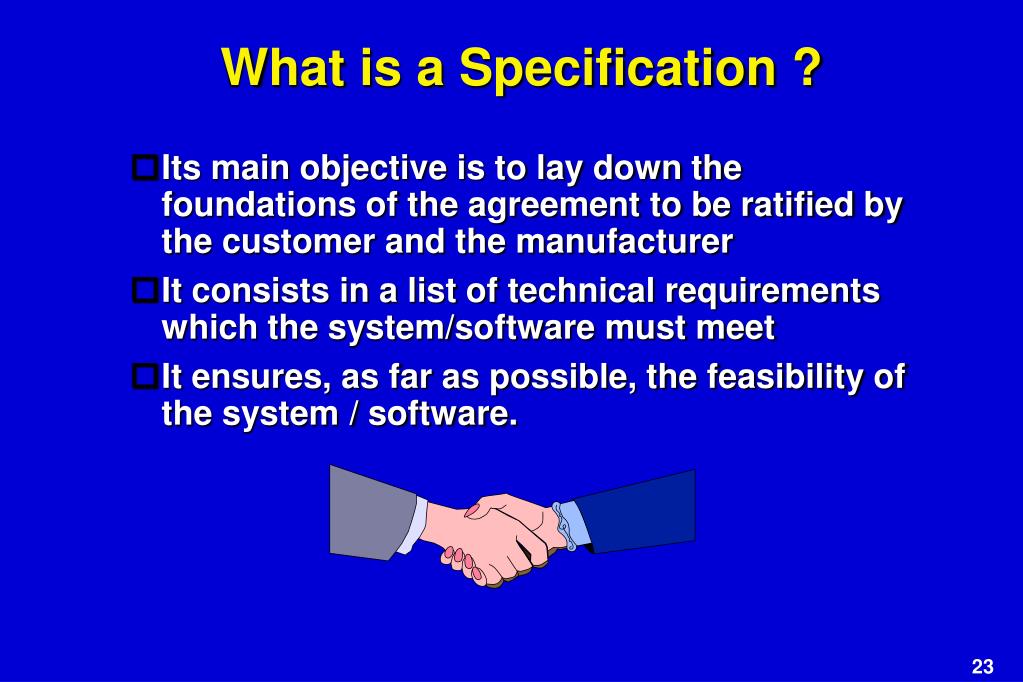 What is a Specification ?

Its main objective is to lay down the foundations of the agreement to be ratified by the customer and the manufacturer

It consists in a list of technical requirements which the system/software must meet

It ensures, as far as possible, the feasibility of the system / software.

23